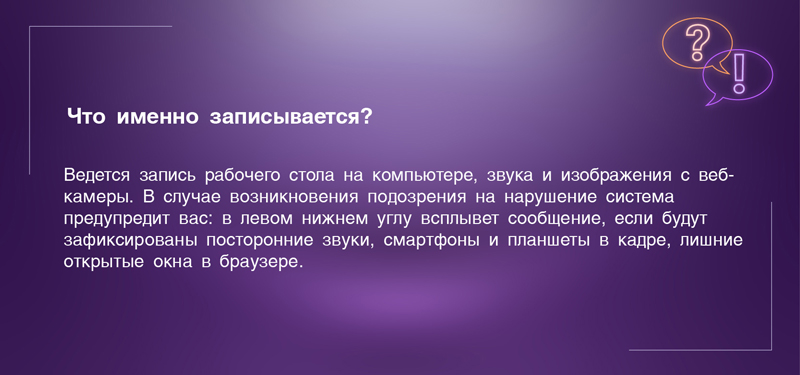 ?
!

Что именно записывается?

Ведется запись рабочего стола на компьютере, звука и изображения с веб-камеры. В случае возникновения подозрения на нарушение система предупредит вас: в левом нижнем углу всплывет сообщение, если будут зафиксированы посторонние звуки, смартфоны и планшеты в кадре, лишние открытые окна в браузере.